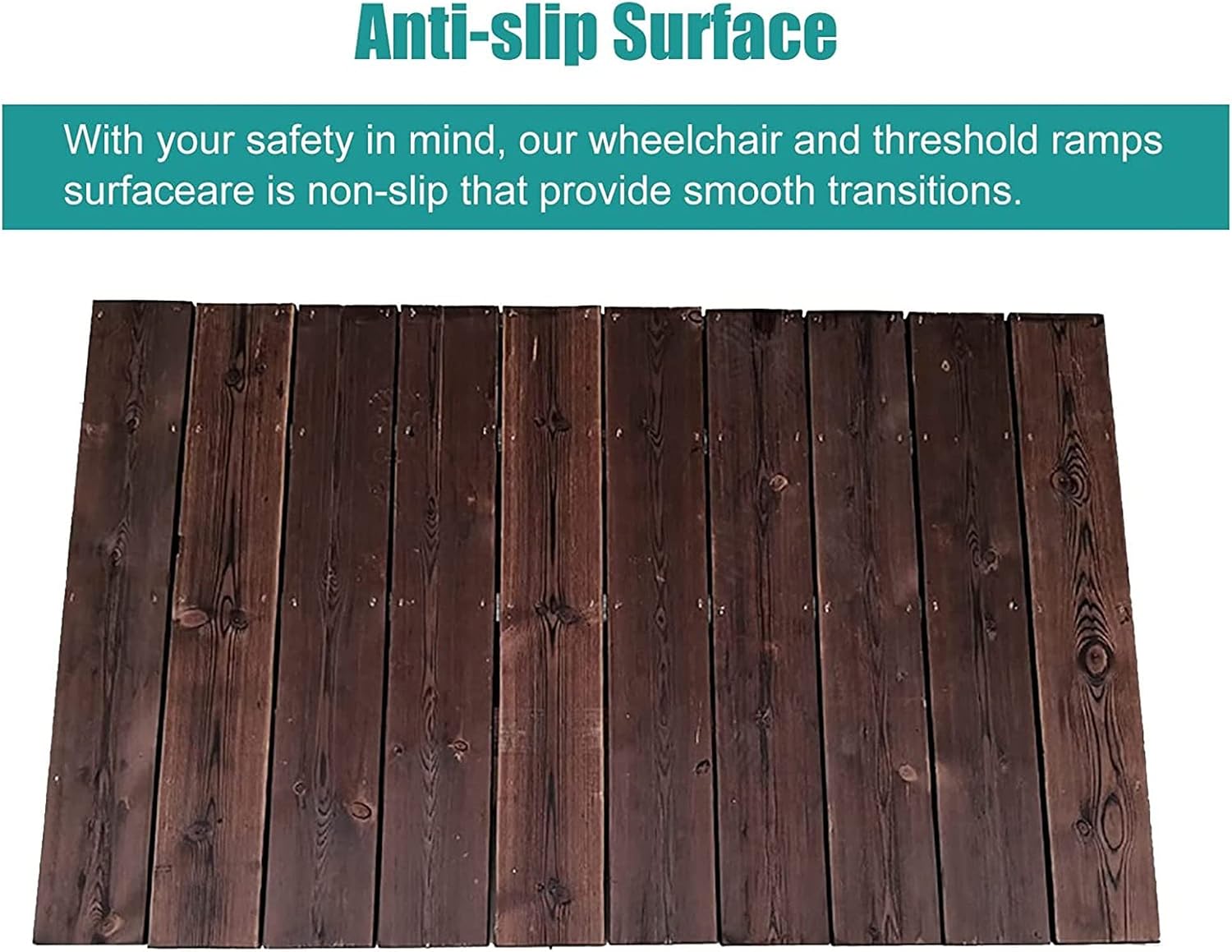 Anti-slip Surface

With your safety in mind, our wheelchair and threshold ramps surfaceare is non-slip that provide smooth transitions.